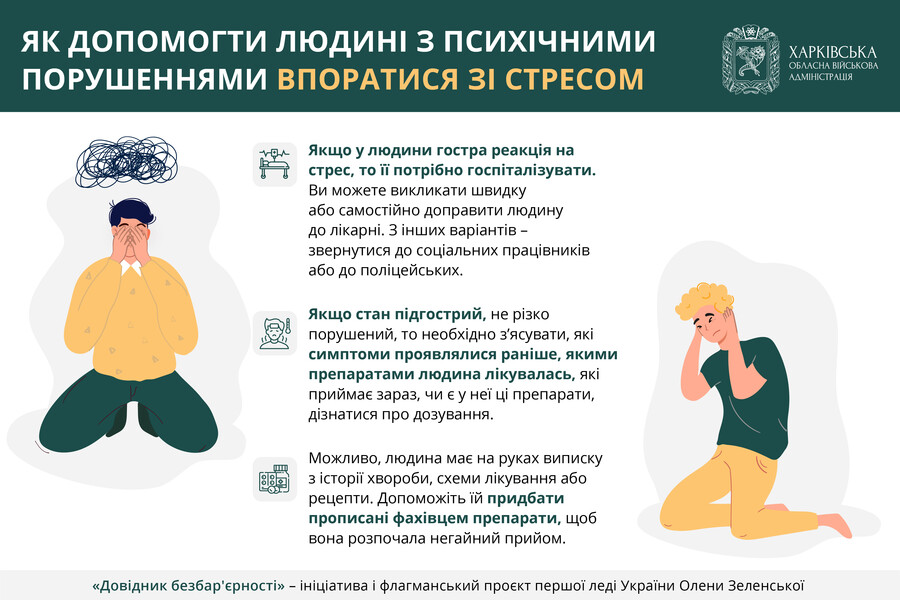 ЯК ДОПОМОГТИ ЛЮДИНІ З ПСИХІЧНИМИ ПОРУШЕННЯМИ ВПОРАТИСЯ ЗІ СТРЕСОМ

ХАРКІВСЬКА ОБЛАСНА ВІЙСЬКОВА АДМІНІСТРАЦІЯ

Якщо у людини гостра реакція на стрес, то її потрібно госпіталізувати. Ви можете викликати швидку або самостійно доправити людину до лікарні. З інших варіантів – звернутися до соціальних працівників або до поліцейських.

Якщо стан підгострий, не різко порушений, то необхідно з'ясувати, які симптоми проявлялися раніше, якими препаратами людина лікувалась, які приймає зараз, чи є у неї ці препарати, дізнатися про дозування.

Можливо, людина має на руках виписку з історії хвороби, схеми лікування або рецепти. Допоможіть їй придбати прописані фахівцем препарати, щоб вона розпочала негайний прийом.

«Довідник безбар'єрності» – ініціатива і флагманський проєкт першої леді України Олени Зеленської